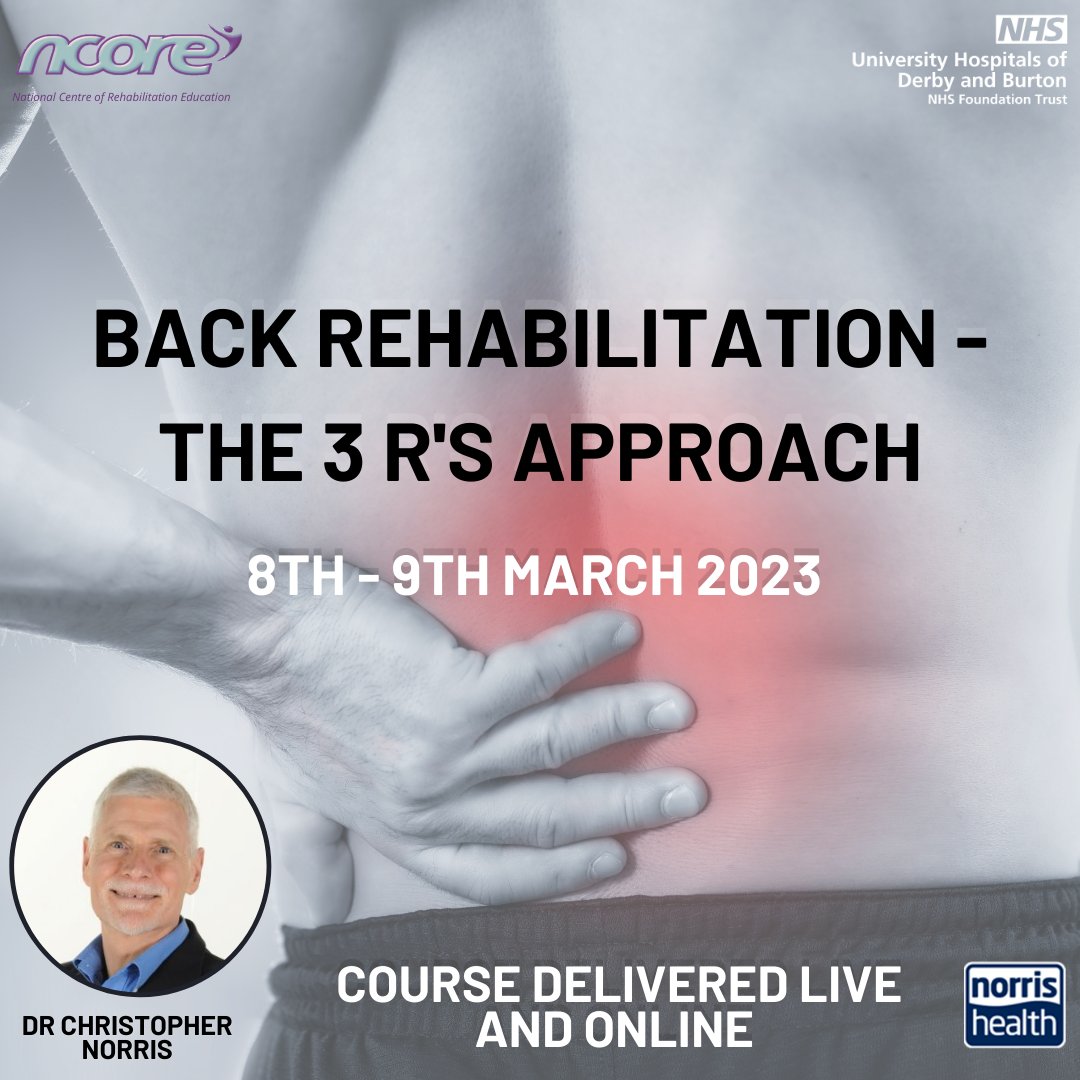 ncore
National Centre of Rehabilitation Education

NHS
University Hospitals of Derby and Burton
NHS Foundation Trust

BACK REHABILITATION - THE 3 R'S APPROACH

8TH - 9TH MARCH 2023

DR CHRISTOPHER NORRIS

COURSE DELIVERED LIVE AND ONLINE

norris health